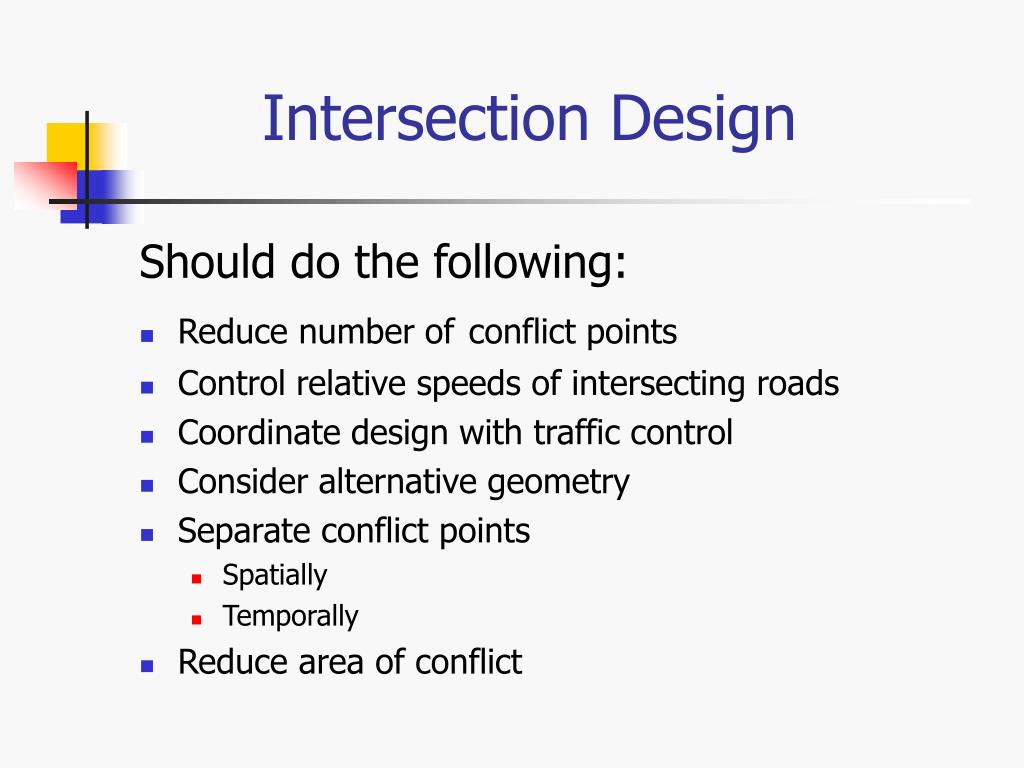 Intersection Design

Should do the following:

- Reduce number of conflict points
- Control relative speeds of intersecting roads
- Coordinate design with traffic control
- Consider alternative geometry
- Separate conflict points
  - Spatially
  - Temporally
- Reduce area of conflict